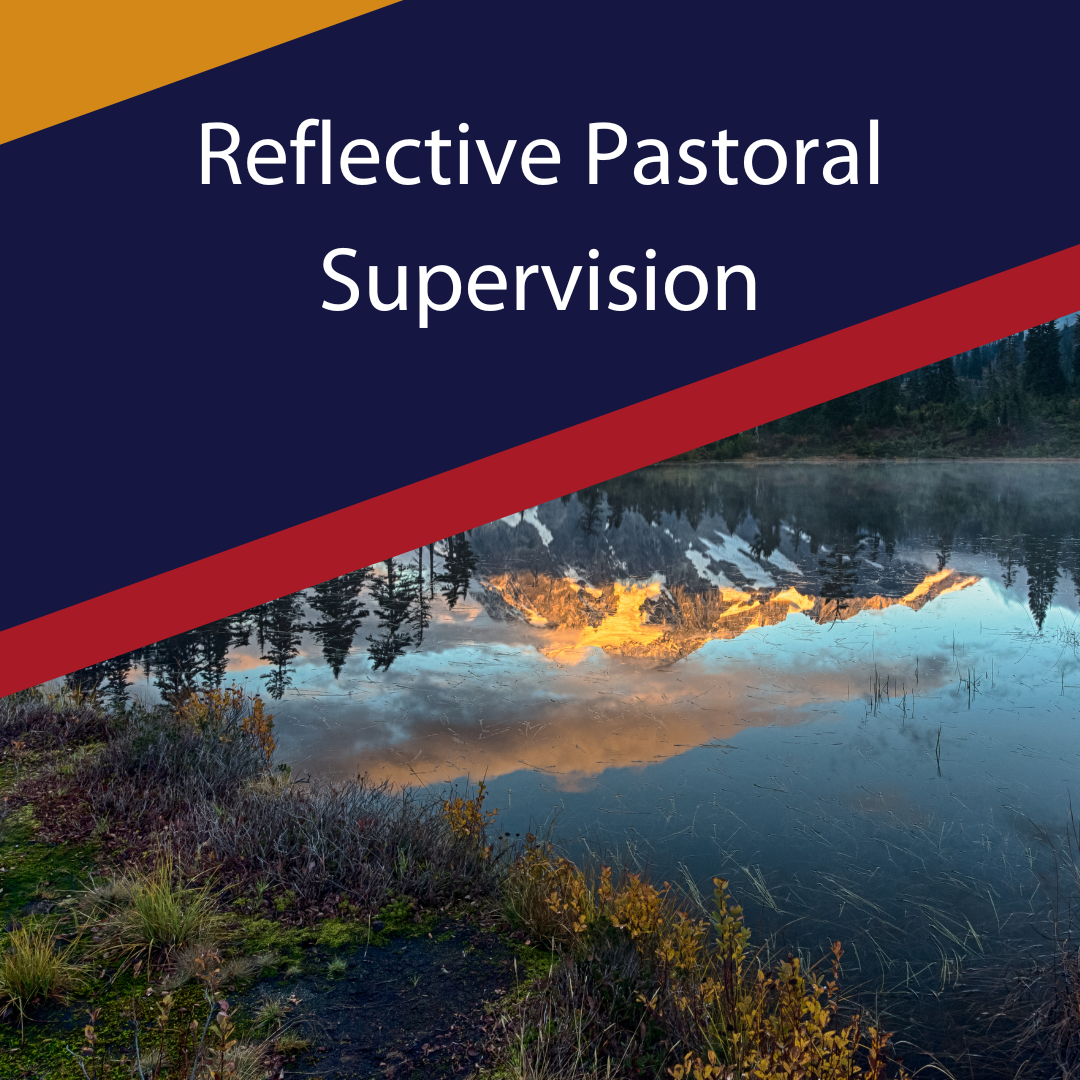 Reflective Pastoral Supervision